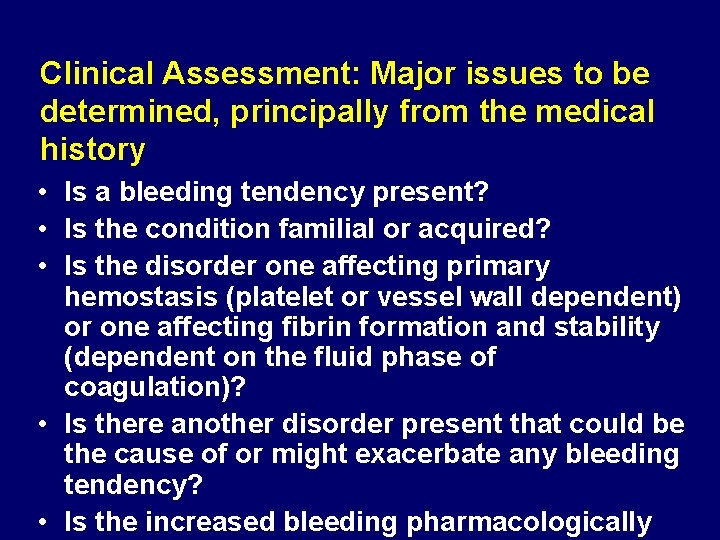 Clinical Assessment: Major issues to be determined, principally from the medical history

• Is a bleeding tendency present?
• Is the condition familial or acquired?
• Is the disorder one affecting primary hemostasis (platelet or vessel wall dependent) or one affecting fibrin formation and stability (dependent on the fluid phase of coagulation)?
• Is there another disorder present that could be the cause of or might exacerbate any bleeding tendency?
• Is the increased bleeding pharmacologically